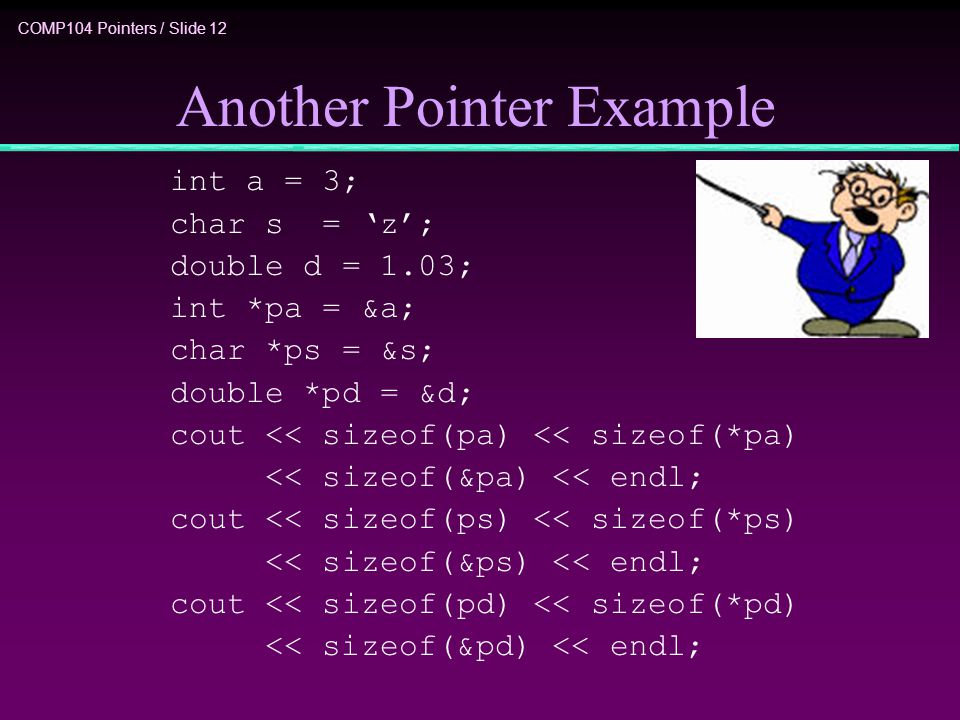 COMP104 Pointers / Slide 12

Another Pointer Example

int a = 3;
char s  = ‘z’;
double d = 1.03;
int *pa = &a;
char *ps = &s;
double *pd = &d;
cout << sizeof(pa) << sizeof(*pa)
     << sizeof(&pa) << endl;
cout << sizeof(ps) << sizeof(*ps)
     << sizeof(&ps) << endl;
cout << sizeof(pd) << sizeof(*pd)
     << sizeof(&pd) << endl;